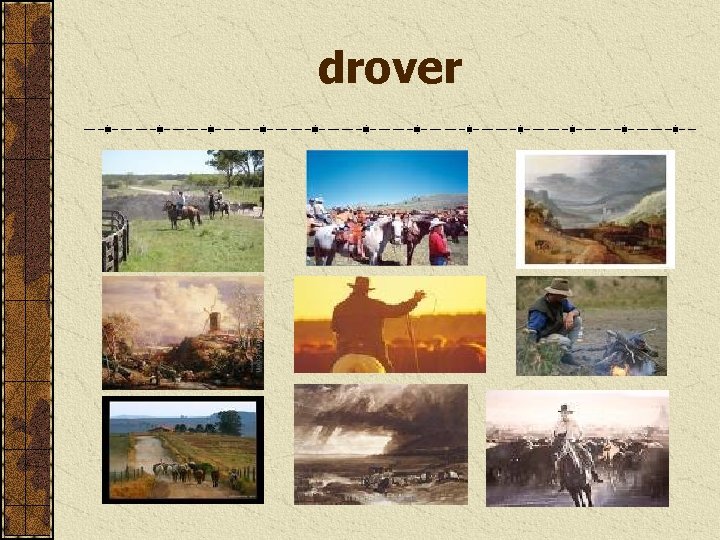 drover